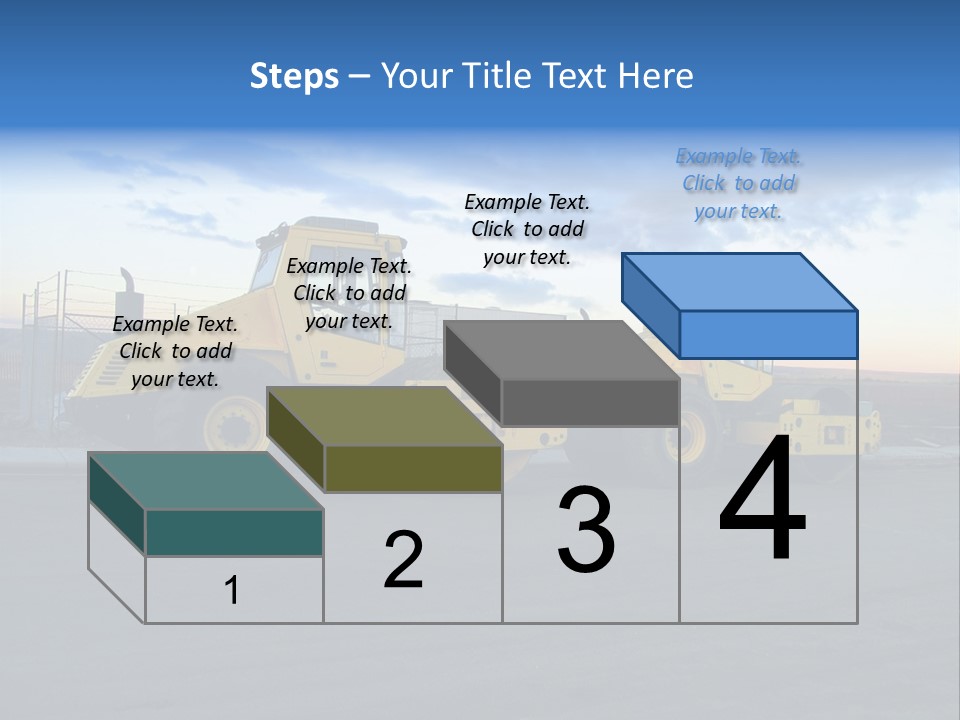 Steps – Your Title Text Here

Example Text. Click to add your text.

Example Text. Click to add your text.

Example Text. Click to add your text.

Example Text. Click to add your text.

1

2

3

4